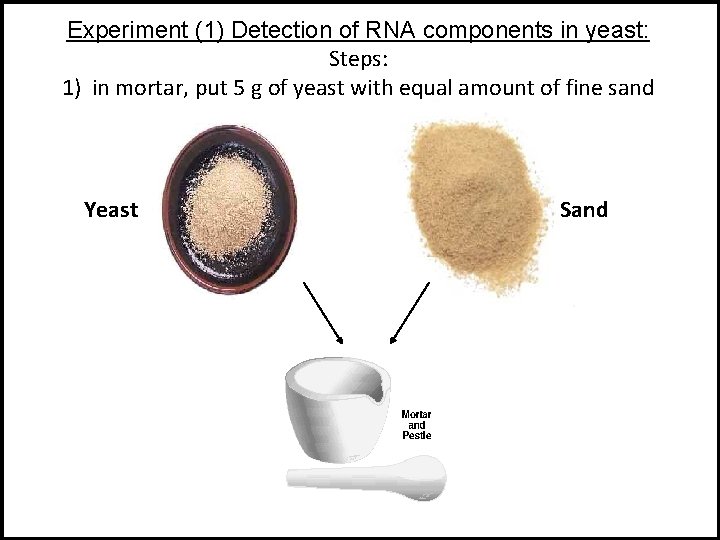 Experiment (1) Detection of RNA components in yeast:

Steps:

1) in mortar, put 5 g of yeast with equal amount of fine sand

Yeast

Sand

Mortar and Pestle